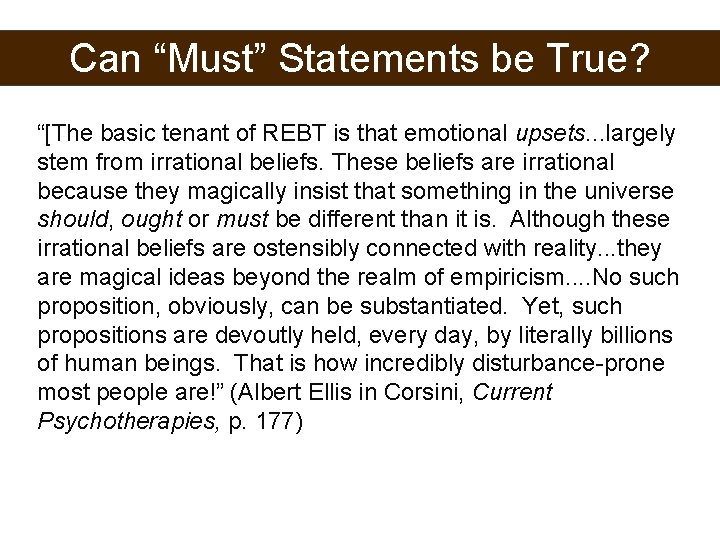 Can “Must” Statements be True?

“[The basic tenant of REBT is that emotional upsets...largely stem from irrational beliefs. These beliefs are irrational because they magically insist that something in the universe should, ought or must be different than it is. Although these irrational beliefs are ostensibly connected with reality...they are magical ideas beyond the realm of empiricism....No such proposition, obviously, can be substantiated. Yet, such propositions are devoutly held, every day, by literally billions of human beings. That is how incredibly disturbance-prone most people are!” (Albert Ellis in Corsini, Current Psychotherapies, p. 177)